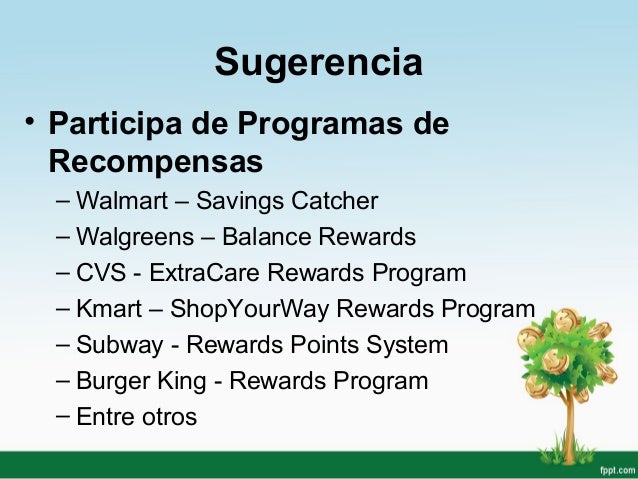 Sugerencia

• Participa de Programas de Recompensas
– Walmart – Savings Catcher
– Walgreens – Balance Rewards
– CVS - ExtraCare Rewards Program
– Kmart – ShopYourWay Rewards Program
– Subway - Rewards Points System
– Burger King - Rewards Program
– Entre otros

fppt.com